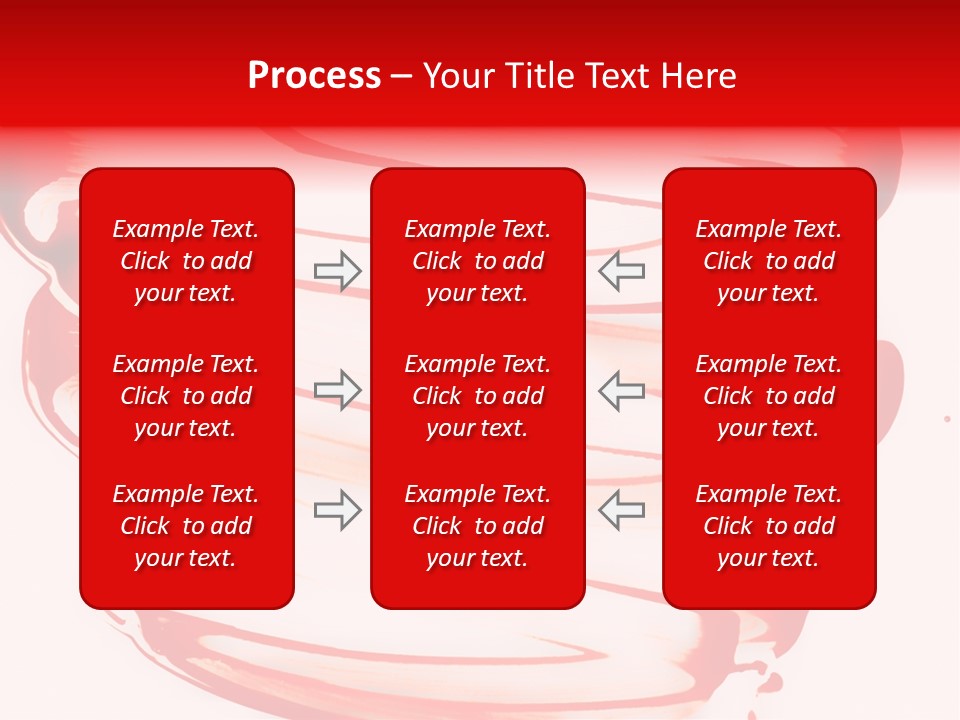 Process – Your Title Text Here

Example Text. Click to add your text.

Example Text. Click to add your text.

Example Text. Click to add your text.

Example Text. Click to add your text.

Example Text. Click to add your text.

Example Text. Click to add your text.

Example Text. Click to add your text.

Example Text. Click to add your text.

Example Text. Click to add your text.